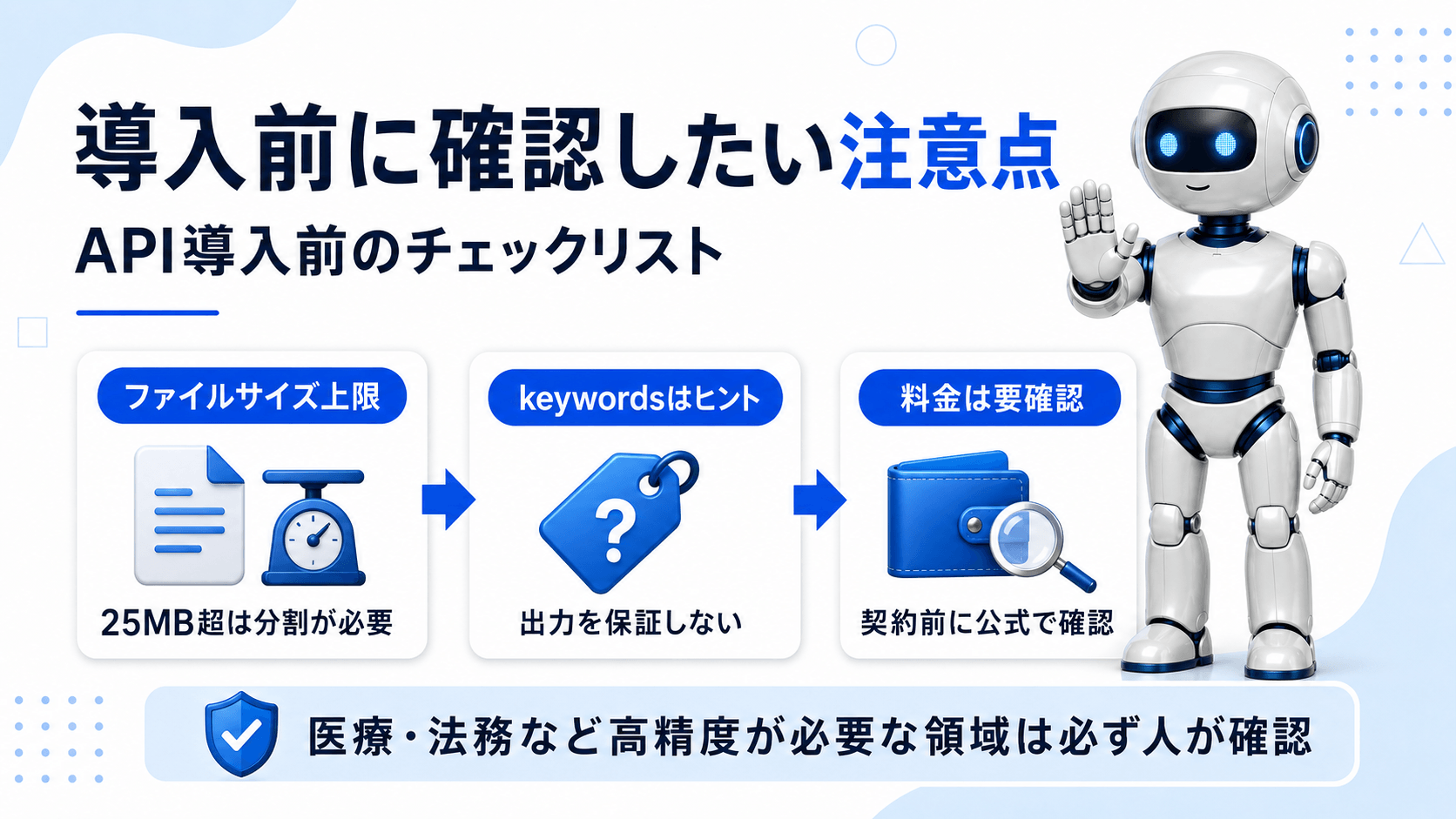 導入前に確認したい注意点

API導入前のチェックリスト

ファイルサイズ上限

25MB超は分割が必要

keywordsはヒント

?

出力を保証しない

料金は要確認

契約前に公式で確認

医療・法務など高精度が必要な領域は必ず人が確認